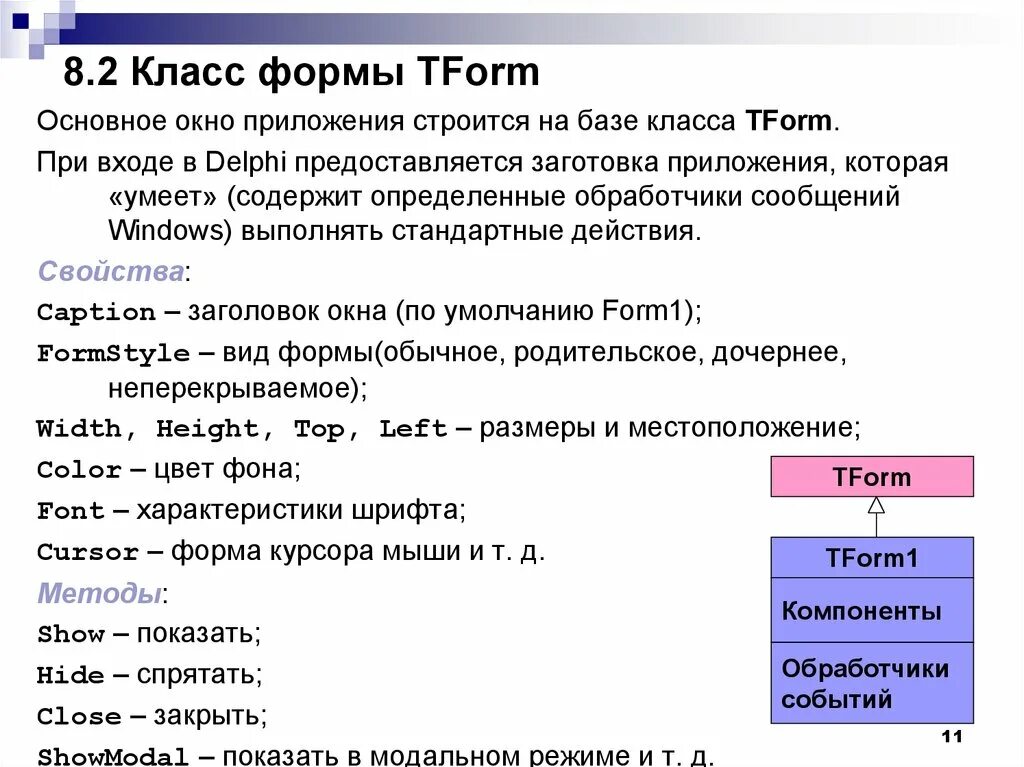 8.2 Класс формы TForm

Основное окно приложения строится на базе класса TForm.

При входе в Delphi предоставляется заготовка приложения, которая «умеет» (содержит определенные обработчики сообщений Windows) выполнять стандартные действия.

Свойства:

Caption – заголовок окна (по умолчанию Form1);

FormStyle – вид формы(обычное, родительское, дочернее, неперекрываемое);

Width, Height, Top, Left – размеры и местоположение;

Color – цвет фона;

Font – характеристики шрифта;

Cursor – форма курсора мыши и т. д.

Методы:

Show – показать;

Hide – спрятать;

Close – закрыть;

ShowModal – показать в модальном режиме и т. д.

TForm

TForm1

Компоненты

Обработчики событий

11